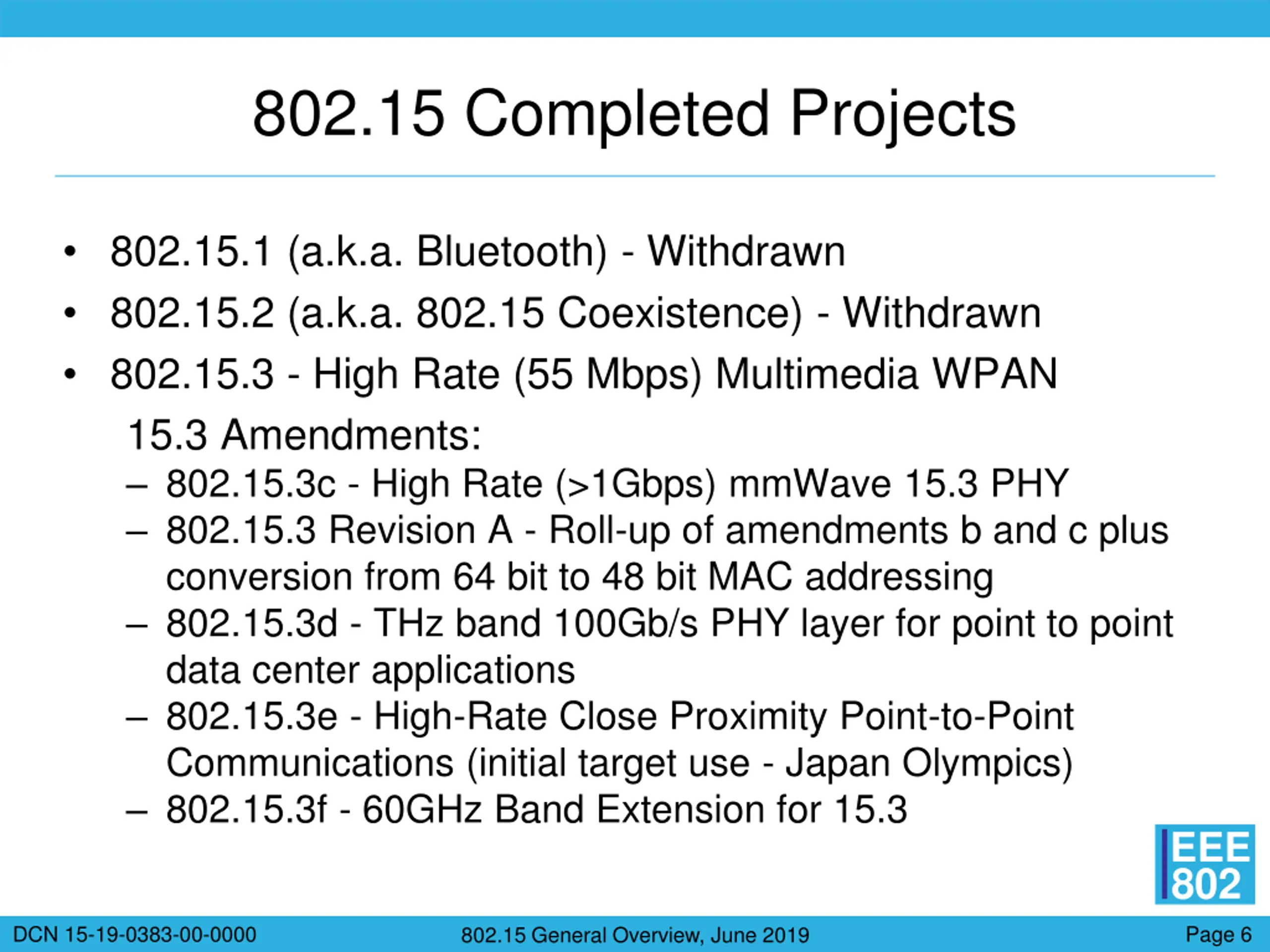 802.15 Completed Projects

• 802.15.1 (a.k.a. Bluetooth) - Withdrawn
• 802.15.2 (a.k.a. 802.15 Coexistence) - Withdrawn
• 802.15.3 - High Rate (55 Mbps) Multimedia WPAN

15.3 Amendments:
– 802.15.3c - High Rate (>1Gbps) mmWave 15.3 PHY
– 802.15.3 Revision A - Roll-up of amendments b and c plus conversion from 64 bit to 48 bit MAC addressing
– 802.15.3d - THz band 100Gb/s PHY layer for point to point data center applications
– 802.15.3e - High-Rate Close Proximity Point-to-Point Communications (initial target use - Japan Olympics)
– 802.15.3f - 60GHz Band Extension for 15.3

IEEE 802

DCN 15-19-0383-00-0000
802.15 General Overview, June 2019
Page 6